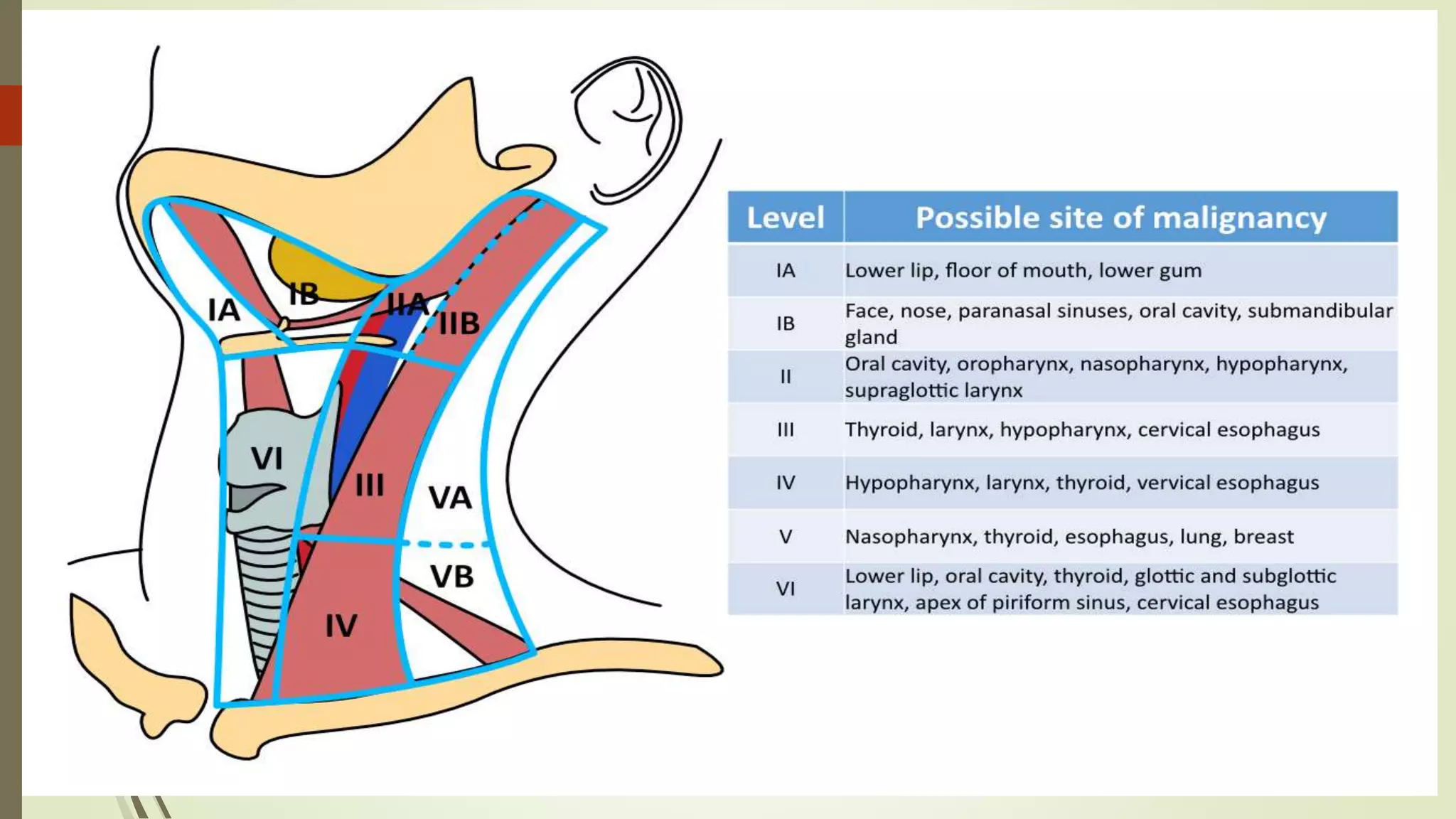 IA
IB
IIA
IIB
VI
III
VA
VB
IV

| Level | Possible site of malignancy |
|---|---|
| IA | Lower lip, floor of mouth, lower gum |
| IB | Face, nose, paranasal sinuses, oral cavity, submandibular gland |
| II | Oral cavity, oropharynx, nasopharynx, hypopharynx, supraglottic larynx |
| III | Thyroid, larynx, hypopharynx, cervical esophagus |
| IV | Hypopharynx, larynx, thyroid, vervical esophagus |
| V | Nasopharynx, thyroid, esophagus, lung, breast |
| VI | Lower lip, oral cavity, thyroid, glottic and subglottic larynx, apex of piriform sinus, cervical esophagus |